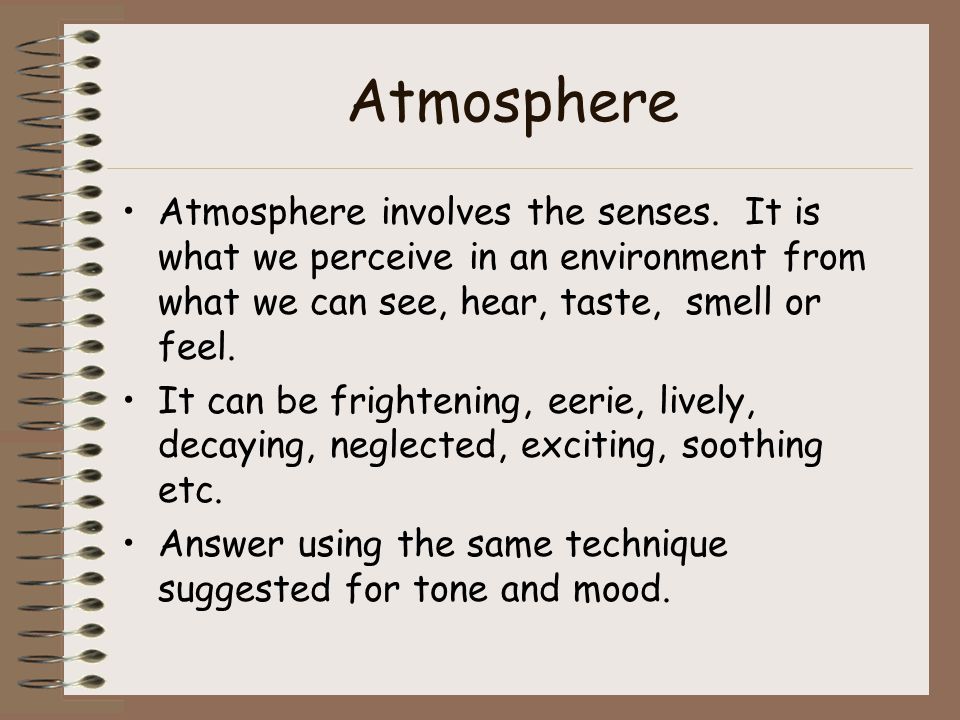 Atmosphere

• Atmosphere involves the senses. It is what we perceive in an environment from what we can see, hear, taste, smell or feel.
• It can be frightening, eerie, lively, decaying, neglected, exciting, soothing etc.
• Answer using the same technique suggested for tone and mood.